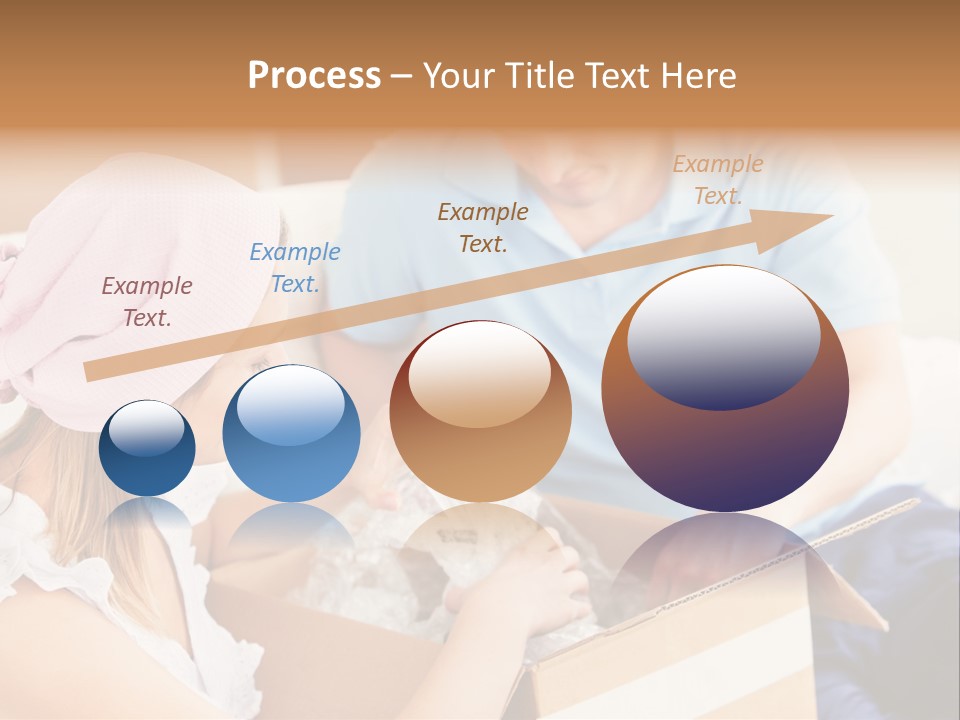 Process – Your Title Text Here

Example Text.

Example Text.

Example Text.

Example Text.